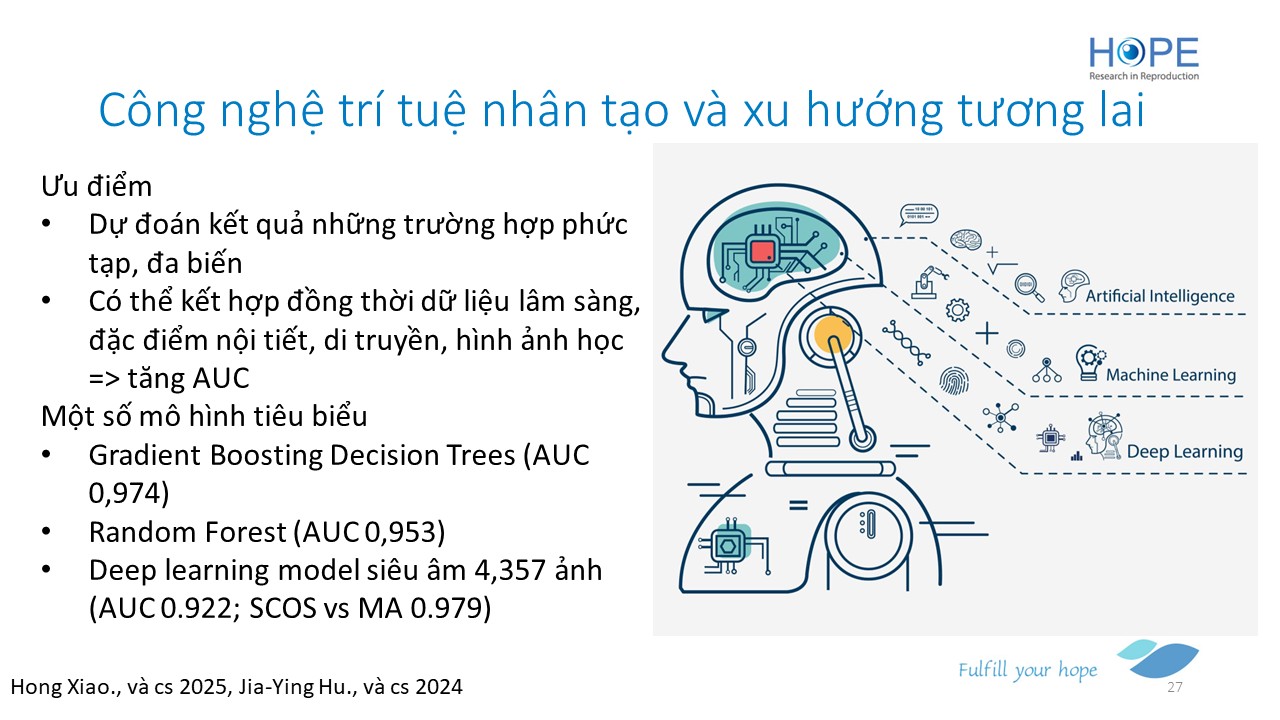 HOPE
Research in Reproduction

Công nghệ trí tuệ nhân tạo và xu hướng tương lai

Ưu điểm
• Dự đoán kết quả những trường hợp phức tạp, đa biến
• Có thể kết hợp đồng thời dữ liệu lâm sàng, đặc điểm nội tiết, di truyền, hình ảnh học => tăng AUC
Một số mô hình tiêu biểu
• Gradient Boosting Decision Trees (AUC 0,974)
• Random Forest (AUC 0,953)
• Deep learning model siêu âm 4,357 ảnh (AUC 0.922; SCOS vs MA 0.979)

Artificial Intelligence
Machine Learning
Deep Learning

Hong Xiao., và cs 2025, Jia-Ying Hu., và cs 2024

Fulfill your hope

27